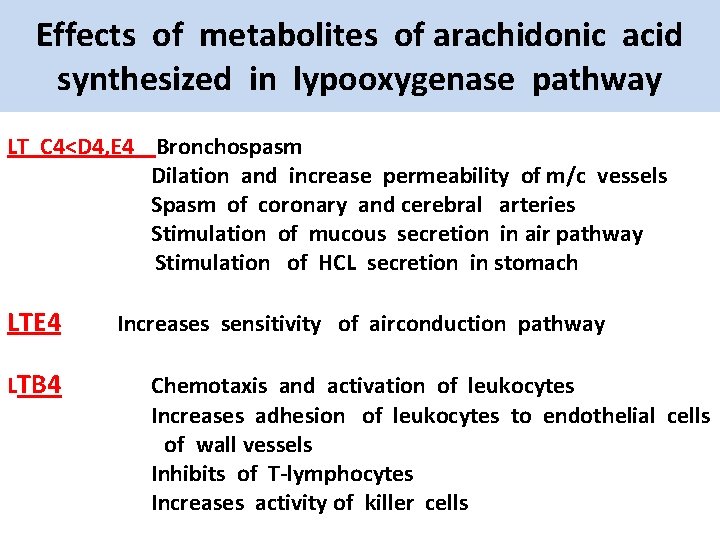 Effects of metabolites of arachidonic acid synthesized in lypooxygenase pathway

LT C4<D4,E4 Bronchospasm
Dilation and increase permeability of m/c vessels
Spasm of coronary and cerebral arteries
Stimulation of mucous secretion in air pathway
Stimulation of HCL secretion in stomach

LTE4 Increases sensitivity of airconduction pathway

LTB4 Chemotaxis and activation of leukocytes
Increases adhesion of leukocytes to endothelial cells of wall vessels
Inhibits of T-lymphocytes
Increases activity of killer cells